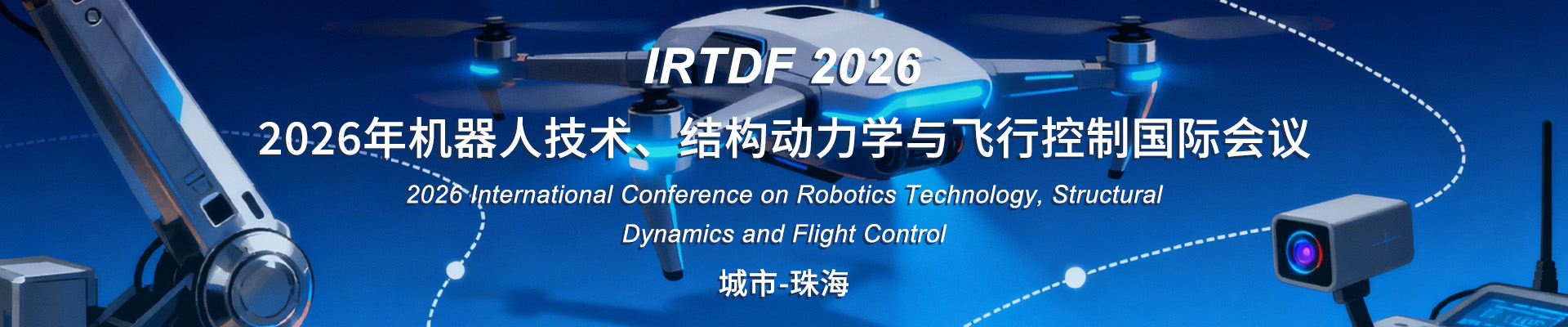 IRTDF 2026

2026年机器人技术、结构动力学与飞行控制国际会议

2026 International Conference on Robotics Technology, Structural Dynamics and Flight Control

城市-珠海